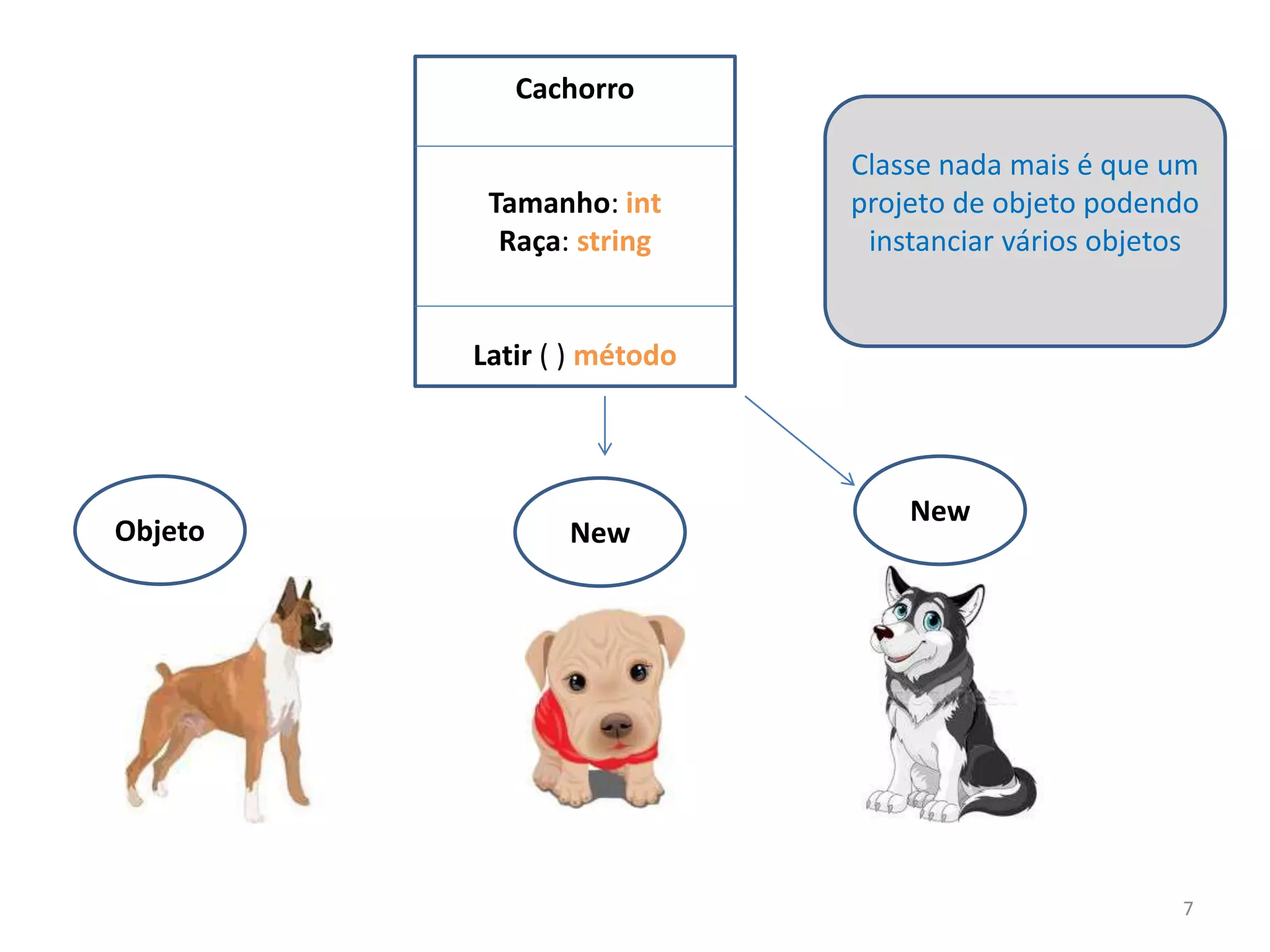 Cachorro

Tamanho: int
Raça: string

Latir ( ) método

Classe nada mais é que um projeto de objeto podendo instanciar vários objetos

Objeto

New

New

7